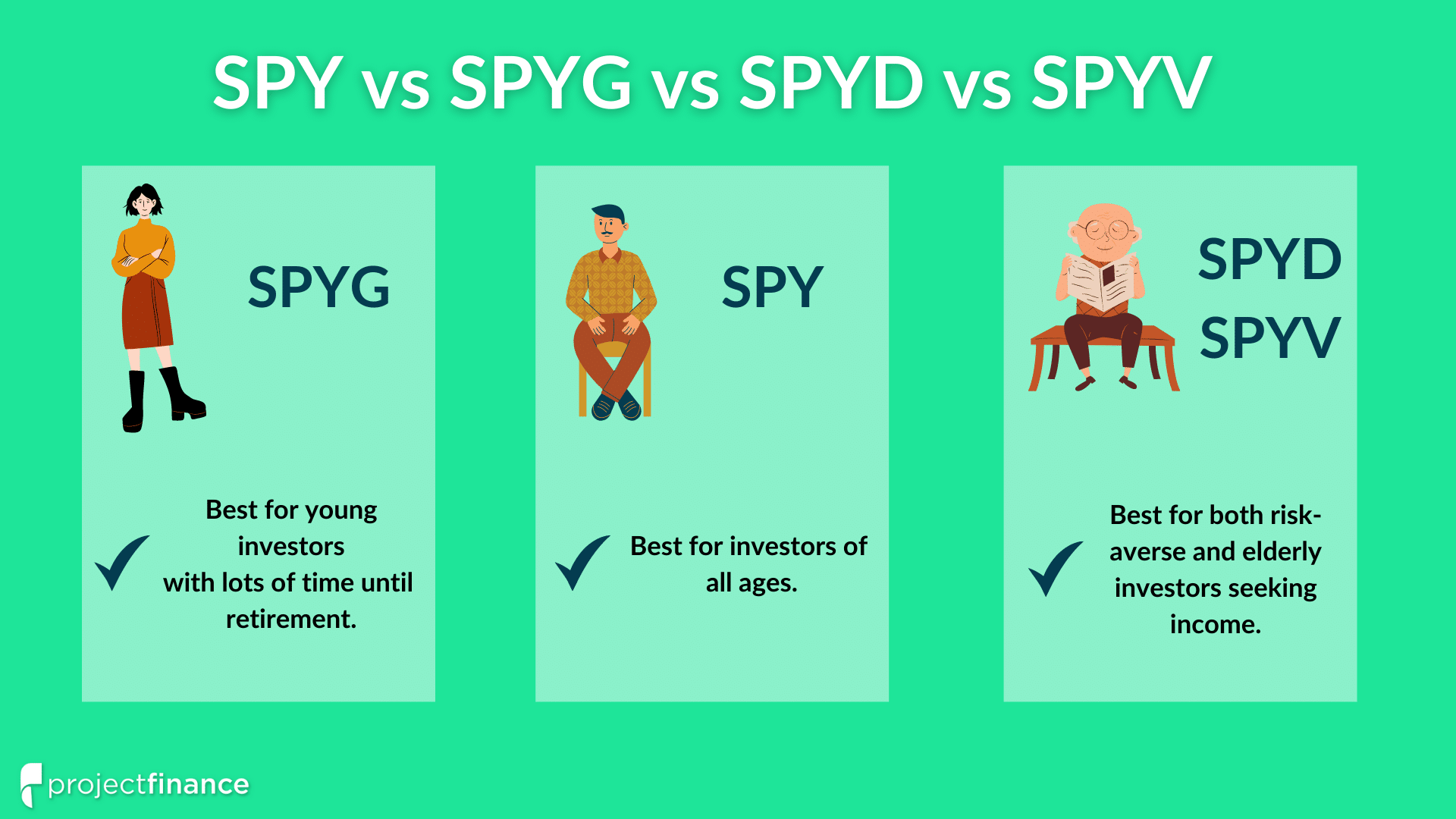 SPY vs SPYG vs SPYD vs SPYV

SPYG

Best for young investors with lots of time until retirement.

SPY

Best for investors of all ages.

SPYD

SPYV

Best for both risk-averse and elderly investors seeking income.

projectfinance